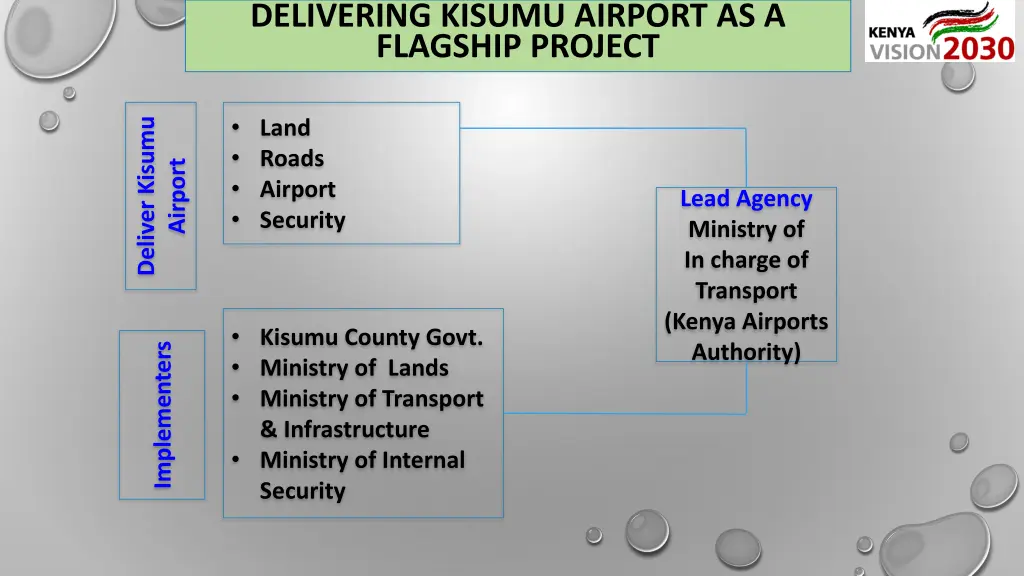 DELIVERING KISUMU AIRPORT AS A FLAGSHIP PROJECT

KENYA VISION 2030

Deliver Kisumu Airport

• Land
• Roads
• Airport
• Security

Lead Agency
Ministry of
In charge of
Transport
(Kenya Airports
Authority)

Implementers

• Kisumu County Govt.
• Ministry of Lands
• Ministry of Transport & Infrastructure
• Ministry of Internal Security